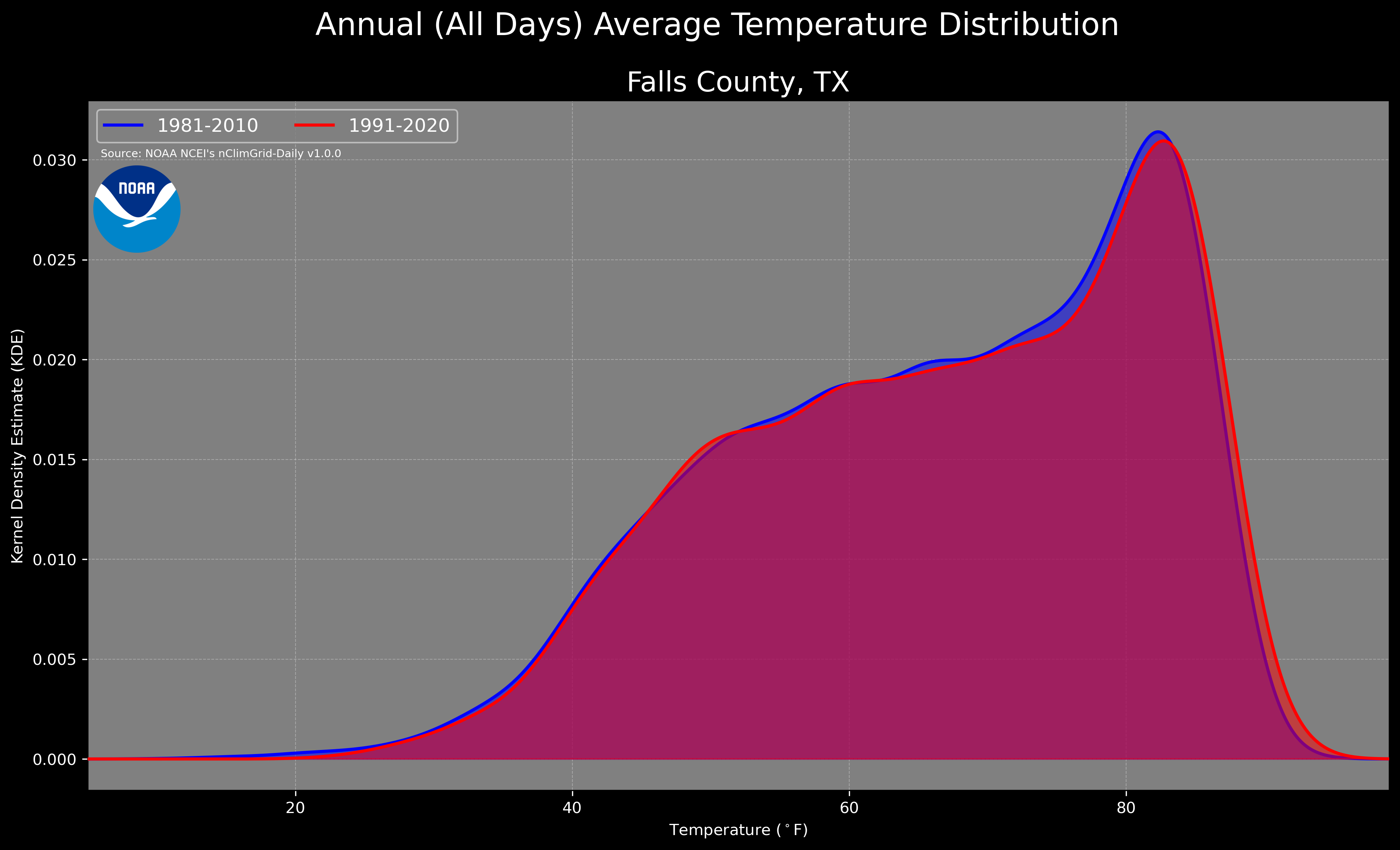 Annual (All Days) Average Temperature Distribution

Falls County, TX

1981-2010
1991-2020

Source: NOAA NCEI's nClimGrid-Daily v1.0.0

NOAA

Kernel Density Estimate (KDE)

0.030
0.025
0.020
0.015
0.010
0.005
0.000

20
40
60
80

Temperature ($^\circ$F)